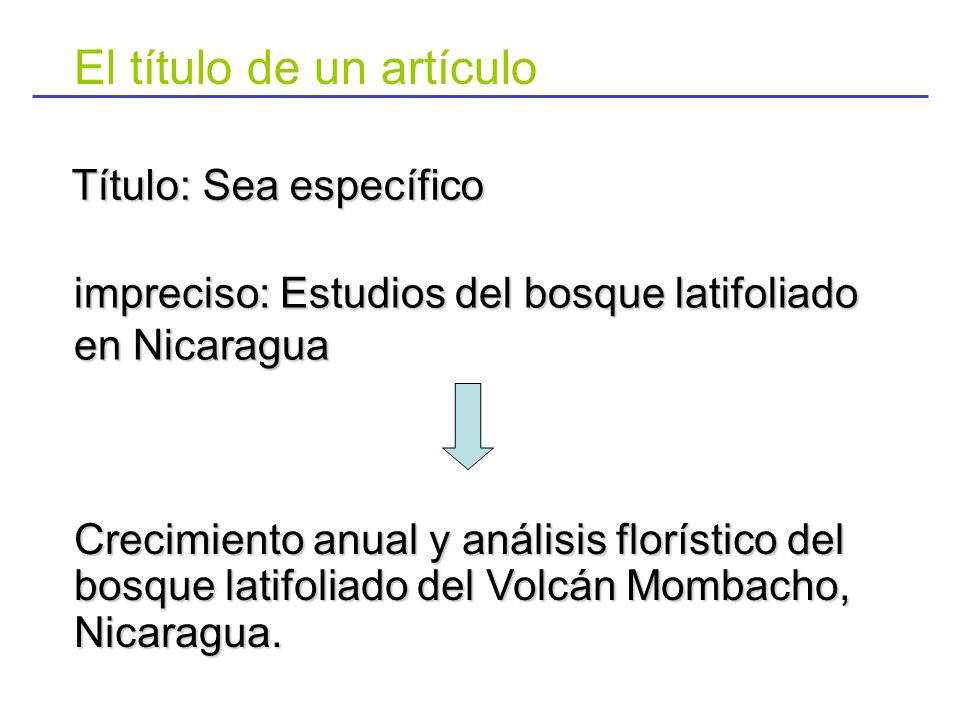 El título de un artículo

Título: Sea específico

impreciso: Estudios del bosque latifoliado en Nicaragua

Crecimiento anual y análisis florístico del bosque latifoliado del Volcán Mombacho, Nicaragua.